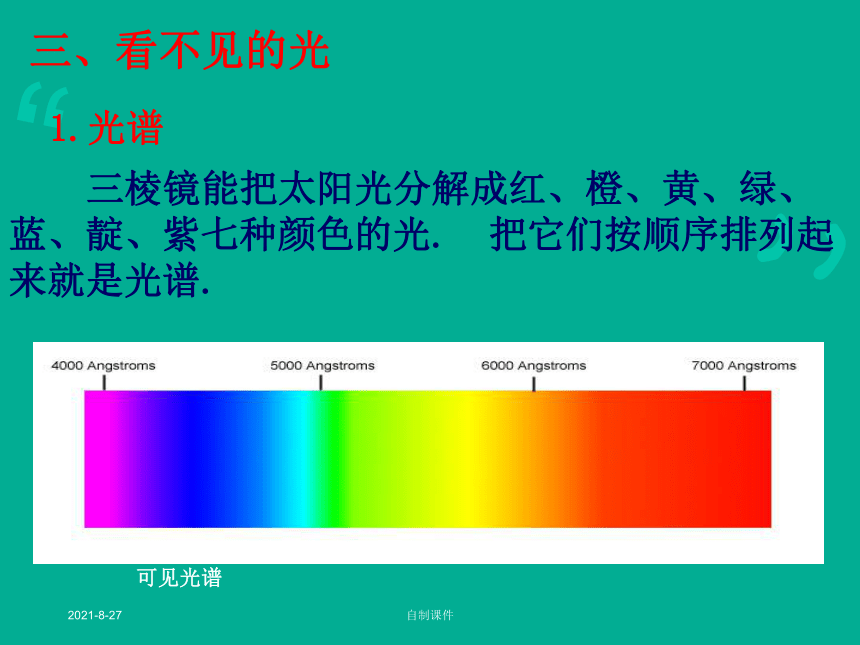 三、看不见的光

1. 光谱

三棱镜能把太阳光分解成红、橙、黄、绿、蓝、靛、紫七种颜色的光.　把它们按顺序排列起来就是光谱.

4000 Angstroms　5000 Angstroms　6000 Angstroms　7000 Angstroms

可见光谱

2021-8-27　自制课件